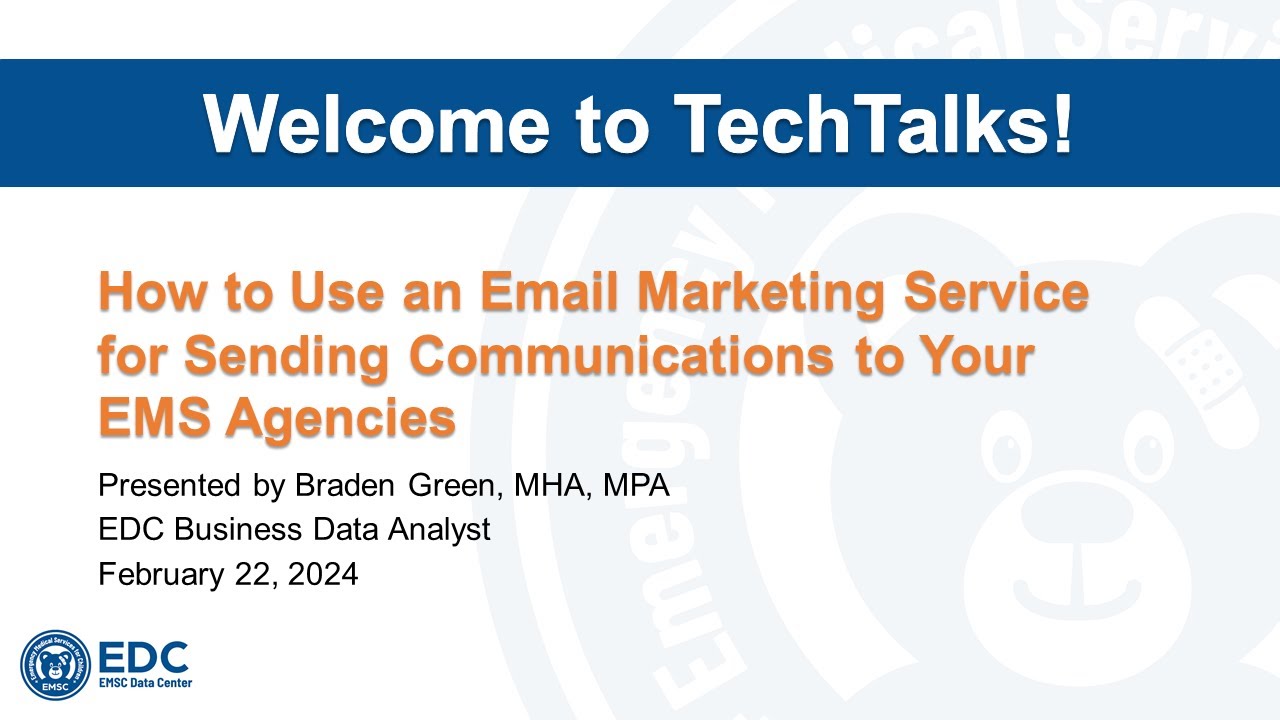 Welcome to TechTalks!

How to Use an Email Marketing Service for Sending Communications to Your EMS Agencies

Presented by Braden Green, MHA, MPA
EDC Business Data Analyst
February 22, 2024

Emergency Medical Services for Children
EMSC
EDC
EMSC Data Center